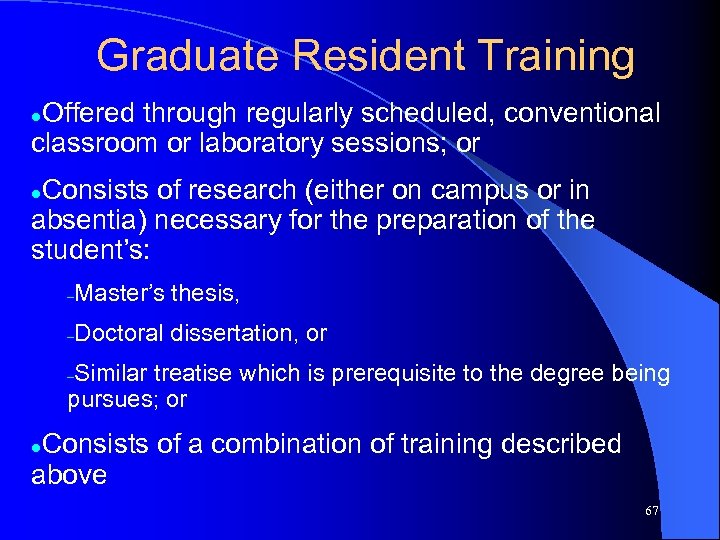 Graduate Resident Training

●Offered through regularly scheduled, conventional classroom or laboratory sessions; or

●Consists of research (either on campus or in absentia) necessary for the preparation of the student's:

–Master's thesis,

–Doctoral dissertation, or

–Similar treatise which is prerequisite to the degree being pursues; or

●Consists of a combination of training described above

67